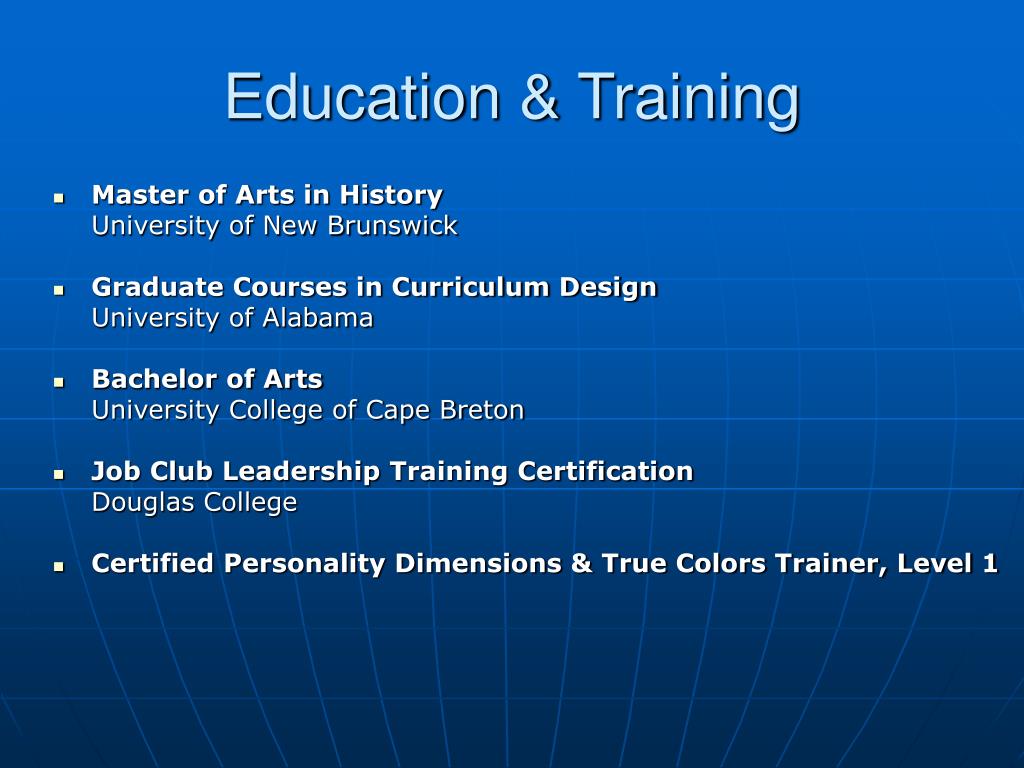 Education & Training

- Master of Arts in History
University of New Brunswick

- Graduate Courses in Curriculum Design
University of Alabama

- Bachelor of Arts
University College of Cape Breton

- Job Club Leadership Training Certification
Douglas College

- Certified Personality Dimensions & True Colors Trainer, Level 1